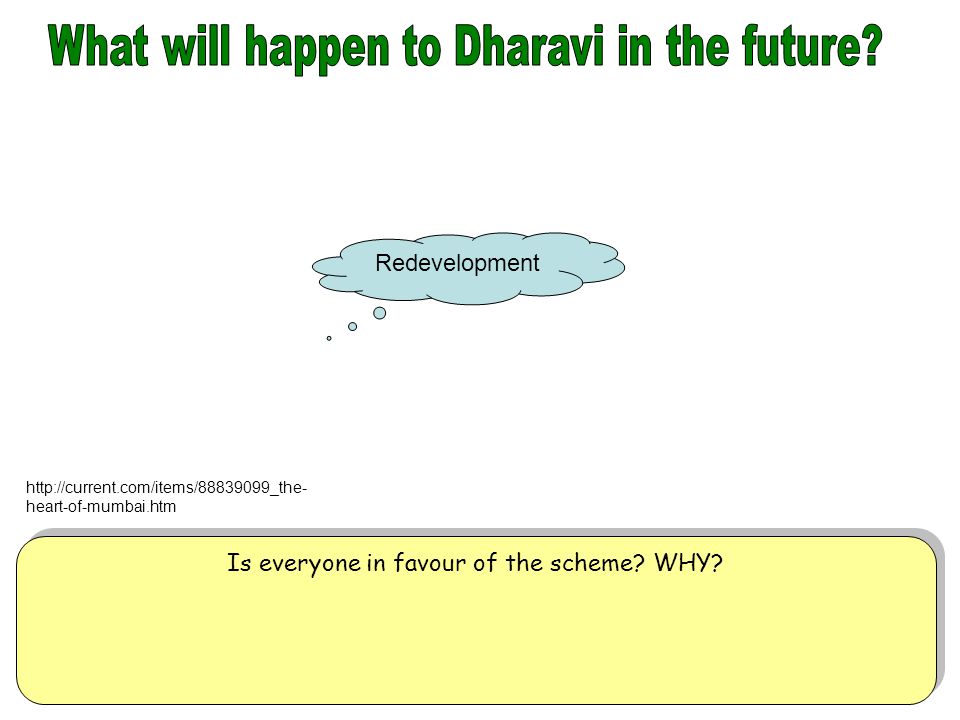 What will happen to Dharavi in the future?

Redevelopment

http://current.com/items/88839099_the-heart-of-mumbai.htm

Is everyone in favour of the scheme? WHY?